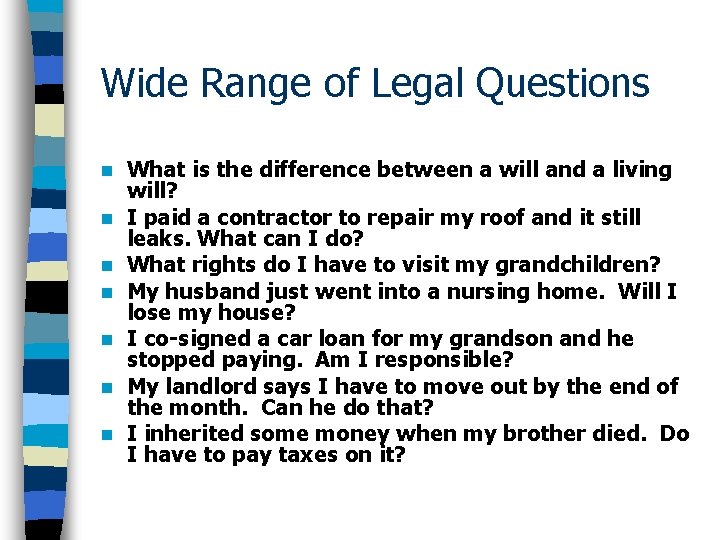 Wide Range of Legal Questions

- What is the difference between a will and a living will?
- I paid a contractor to repair my roof and it still leaks. What can I do?
- What rights do I have to visit my grandchildren?
- My husband just went into a nursing home. Will I lose my house?
- I co-signed a car loan for my grandson and he stopped paying. Am I responsible?
- My landlord says I have to move out by the end of the month. Can he do that?
- I inherited some money when my brother died. Do I have to pay taxes on it?